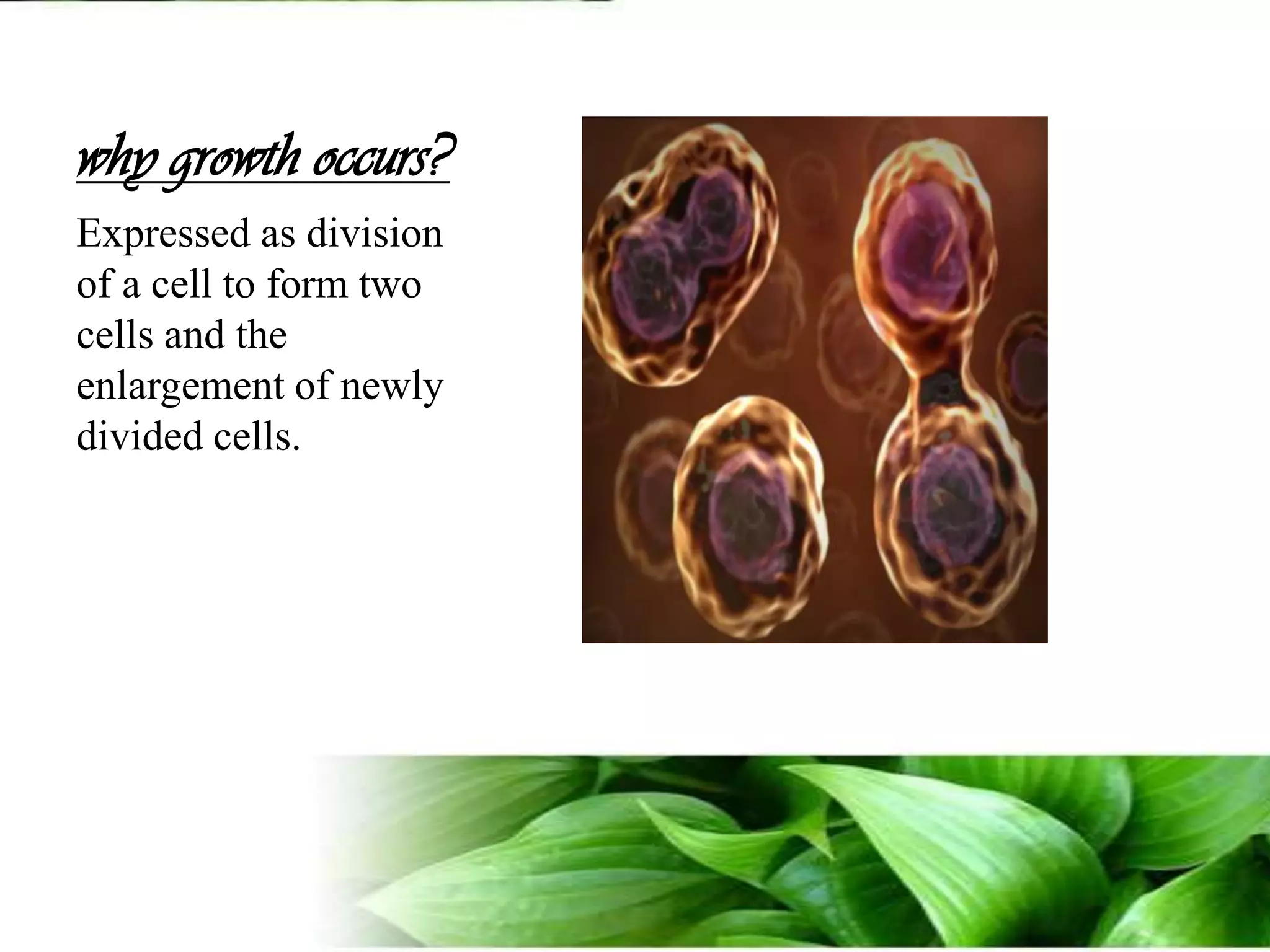 why growth occurs?

Expressed as division of a cell to form two cells and the enlargement of newly divided cells.